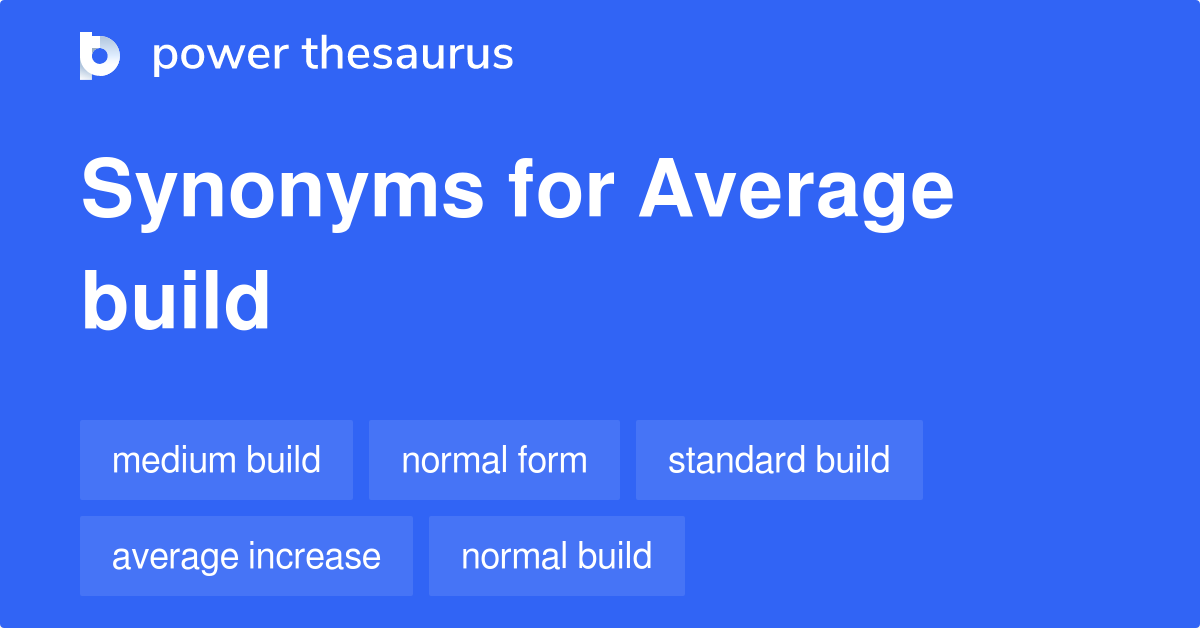 power thesaurus

Synonyms for Average build

medium build
normal form
standard build
average increase
normal build